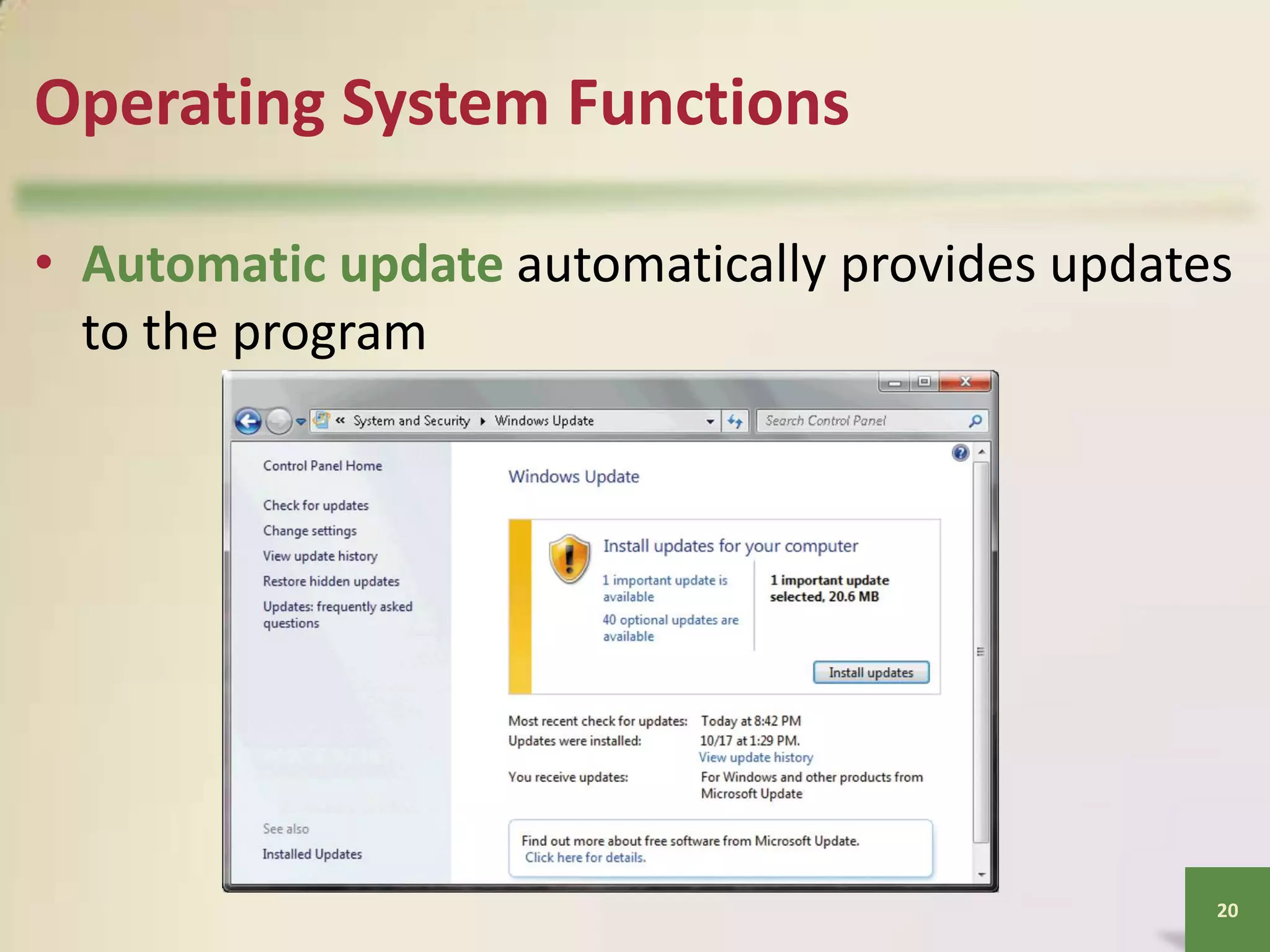 Operating System Functions

• Automatic update automatically provides updates to the program

« System and Security ▸ Windows Update

Search Control Panel

Control Panel Home

Check for updates

Change settings

View update history

Restore hidden updates

Updates: frequently asked questions

See also

Installed Updates

Windows Update

Install updates for your computer

1 important update is available

40 optional updates are available

1 important update selected, 20.6 MB

Install updates

Most recent check for updates: Today at 8:42 PM

Updates were installed: 10/17 at 1:29 PM.

View update history

You receive updates: For Windows and other products from Microsoft Update

Find out more about free software from Microsoft Update. Click here for details.

20